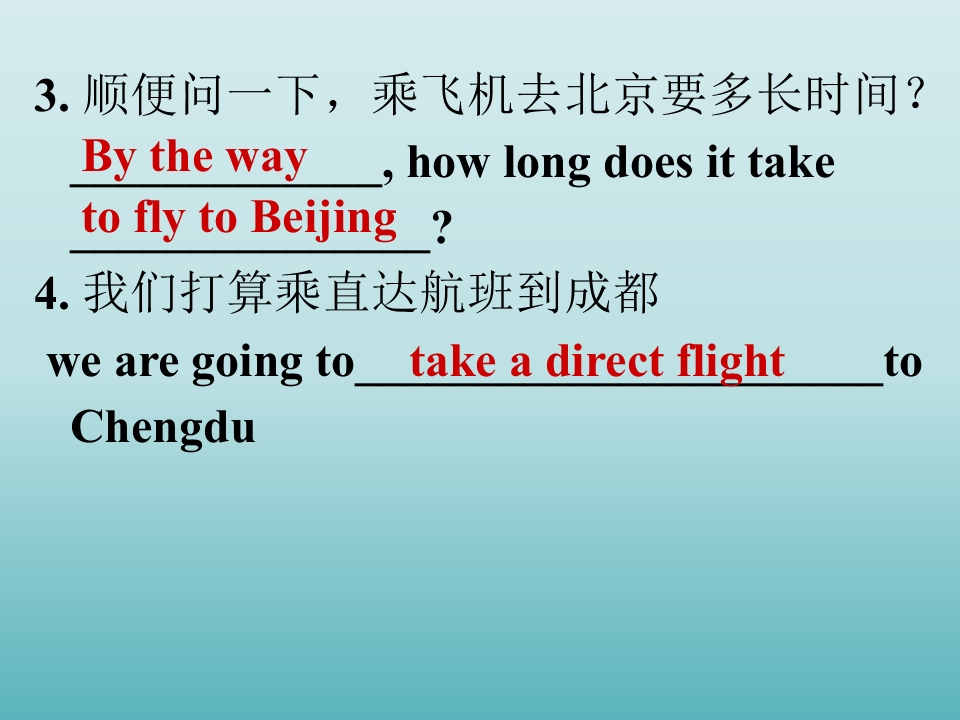 3. 顺便问一下，乘飞机去北京要多长时间？
By the way, how long does it take to fly to Beijing?
4. 我们打算乘直达航班到成都
we are going to take a direct flight to Chengdu